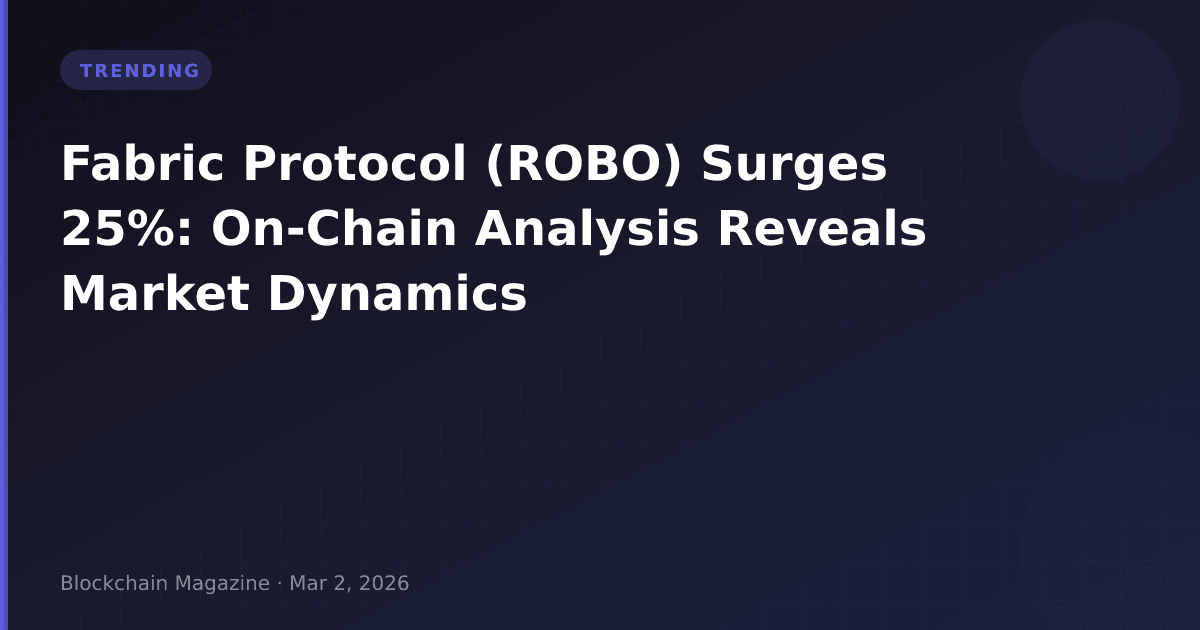 TRENDING

Fabric Protocol (ROBO) Surges 25%: On-Chain Analysis Reveals Market Dynamics

Blockchain Magazine · Mar 2, 2026